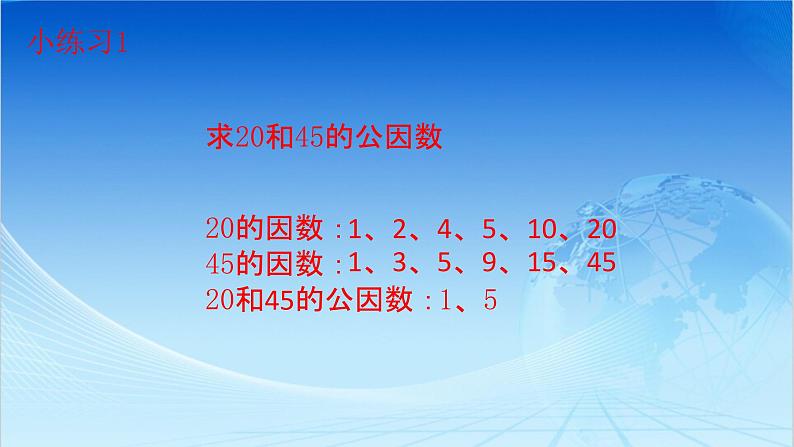 小练习1

求20和45的公因数

20的因数：1、2、4、5、10、20
45的因数：1、3、5、9、15、45
20和45的公因数：1、5